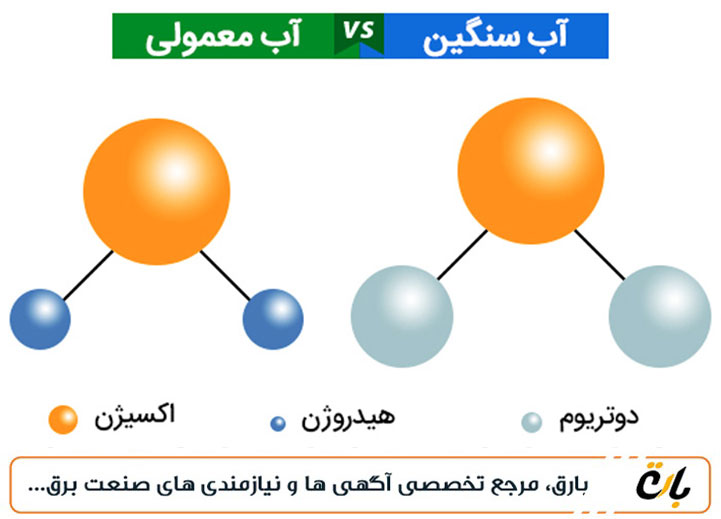 آب سنگین VS آب معمولی

دوتریوم هیدروژن اکسیژن

بارق

بارق، مرجع تخصصی آگهی ها و نیازمندی های صنعت برق...